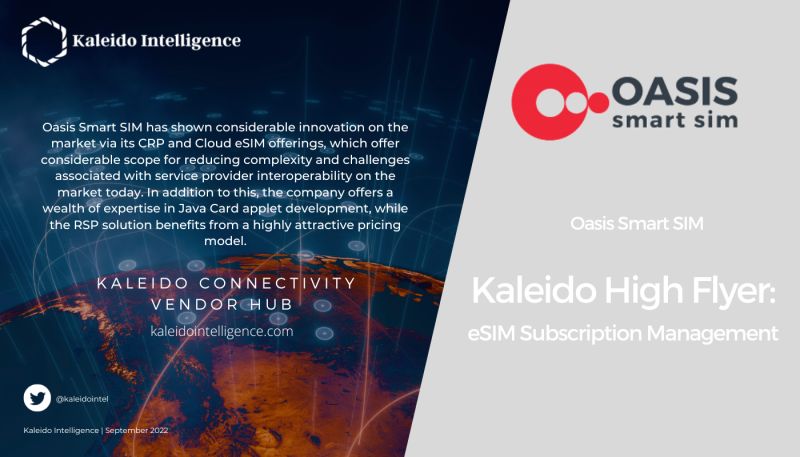 Kaleido Intelligence

Oasis Smart SIM has shown considerable innovation on the market via its CRP and Cloud eSIM offerings, which offer considerable scope for reducing complexity and challenges associated with service provider interoperability on the market today. In addition to this, the company offers a wealth of expertise in Java Card applet development, while the RSP solution benefits from a highly attractive pricing model.

KALEIDO CONNECTIVITY VENDOR HUB
kaleidointelligence.com

@kaleidointel

Kaleido Intelligence | September 2022

OASIS smart sim

Oasis Smart SIM

Kaleido High Flyer:
eSIM Subscription Management